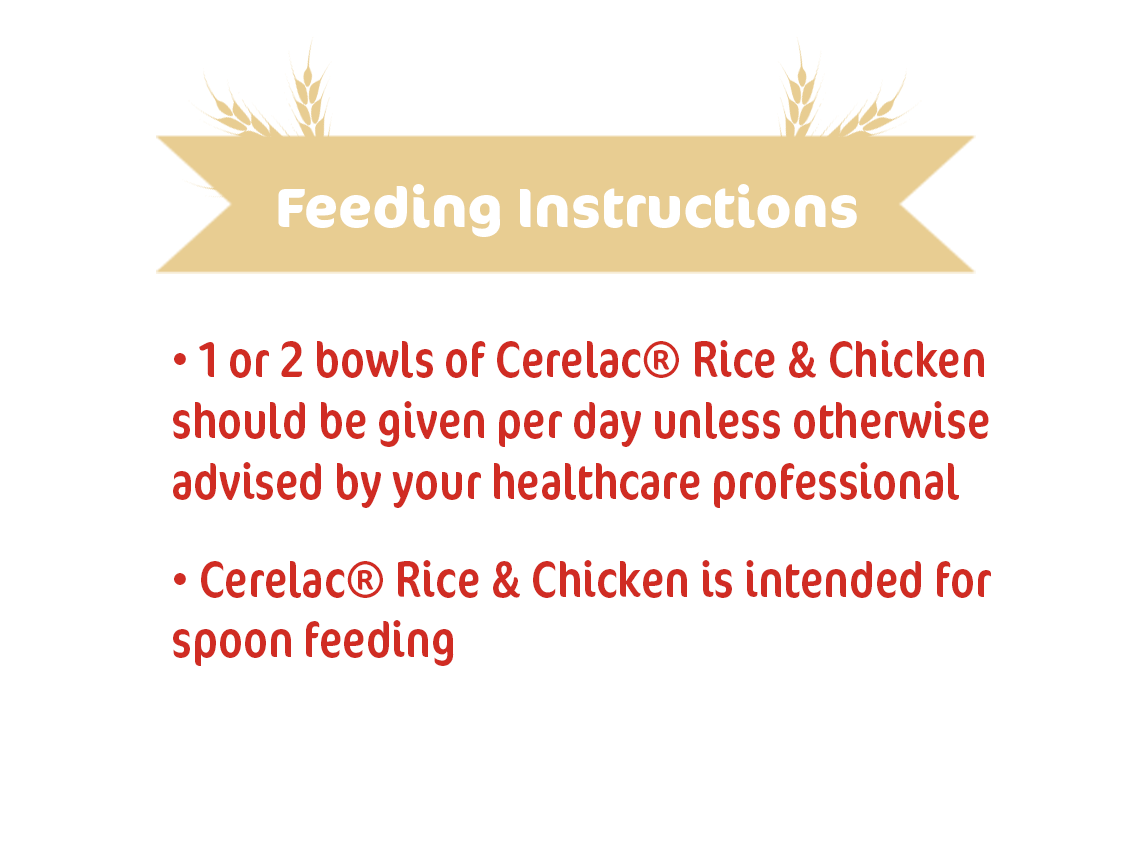 Feeding Instructions

• 1 or 2 bowls of Cerelac® Rice & Chicken should be given per day unless otherwise advised by your healthcare professional

• Cerelac® Rice & Chicken is intended for spoon feeding